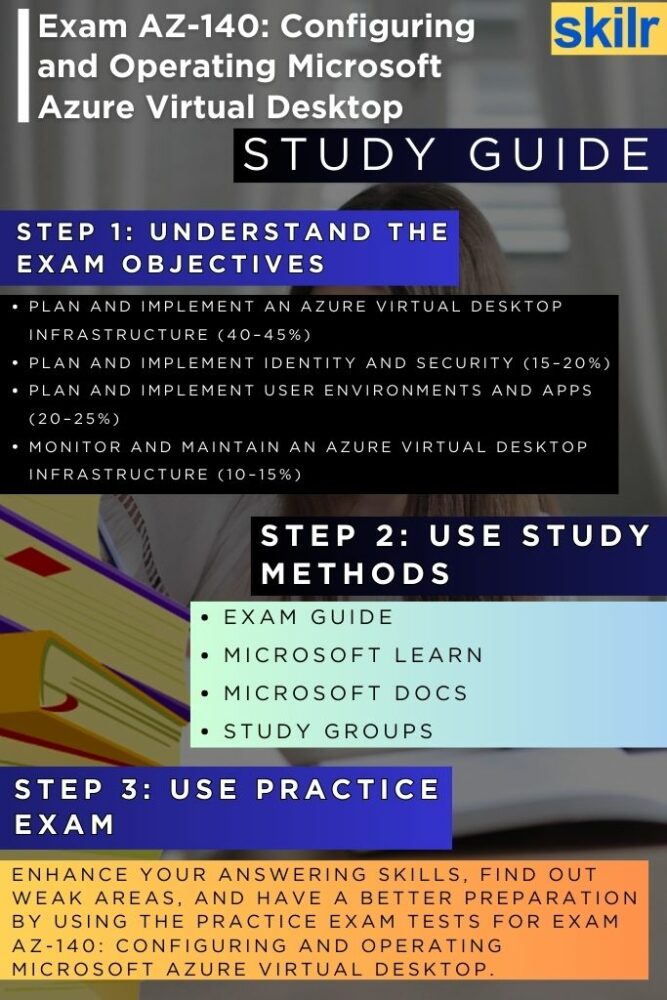 Exam AZ-140: Configuring and Operating Microsoft Azure Virtual Desktop

skilr

STUDY GUIDE

STEP 1: UNDERSTAND THE EXAM OBJECTIVES

• PLAN AND IMPLEMENT AN AZURE VIRTUAL DESKTOP INFRASTRUCTURE (40-45%)
• PLAN AND IMPLEMENT IDENTITY AND SECURITY (15-20%)
• PLAN AND IMPLEMENT USER ENVIRONMENTS AND APPS (20-25%)
• MONITOR AND MAINTAIN AN AZURE VIRTUAL DESKTOP INFRASTRUCTURE (10-15%)

STEP 2: USE STUDY METHODS

• EXAM GUIDE
• MICROSOFT LEARN
• MICROSOFT DOCS
• STUDY GROUPS

STEP 3: USE PRACTICE EXAM

ENHANCE YOUR ANSWERING SKILLS, FIND OUT WEAK AREAS, AND HAVE A BETTER PREPARATION BY USING THE PRACTICE EXAM TESTS FOR EXAM AZ-140: CONFIGURING AND OPERATING MICROSOFT AZURE VIRTUAL DESKTOP.